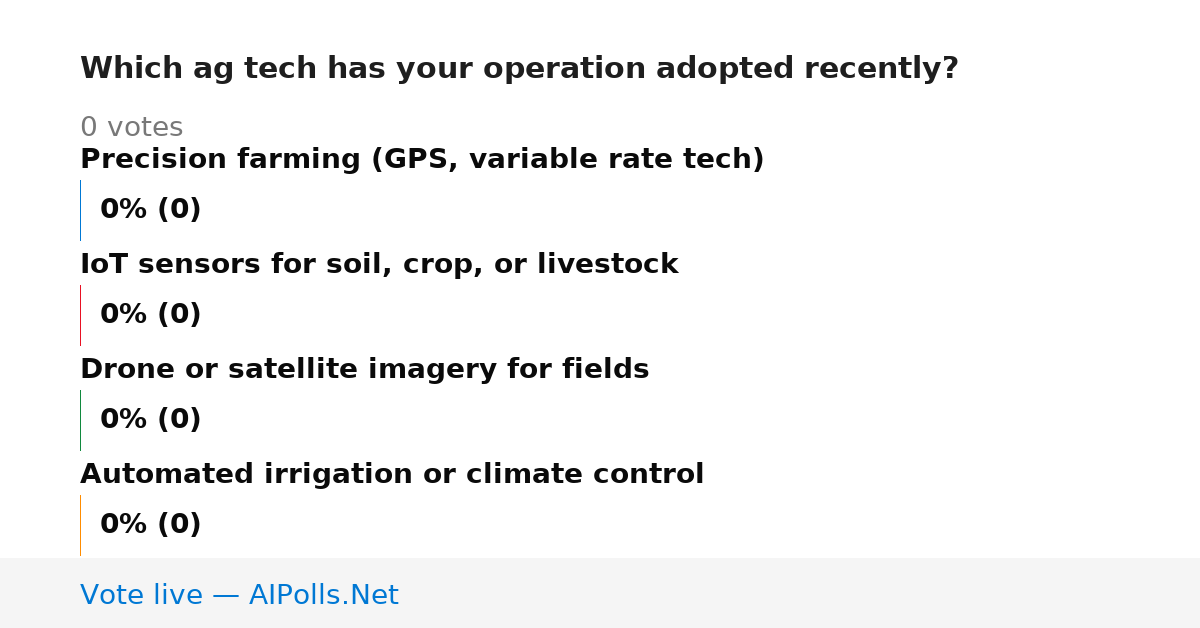 Which ag tech has your operation adopted recently?

0 votes

Precision farming (GPS, variable rate tech)

0% (0)

IoT sensors for soil, crop, or livestock

0% (0)

Drone or satellite imagery for fields

0% (0)

Automated irrigation or climate control

0% (0)

Vote live — AIPolls.Net